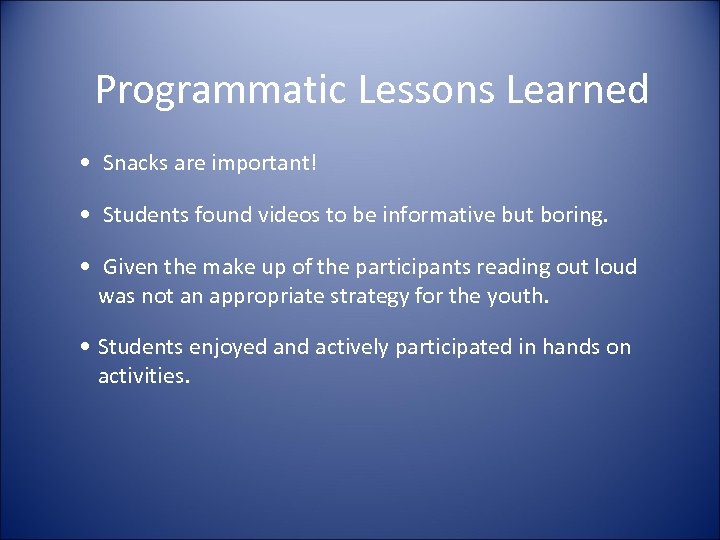 Programmatic Lessons Learned

• Snacks are important!

• Students found videos to be informative but boring.

• Given the make up of the participants reading out loud was not an appropriate strategy for the youth.

• Students enjoyed and actively participated in hands on activities.